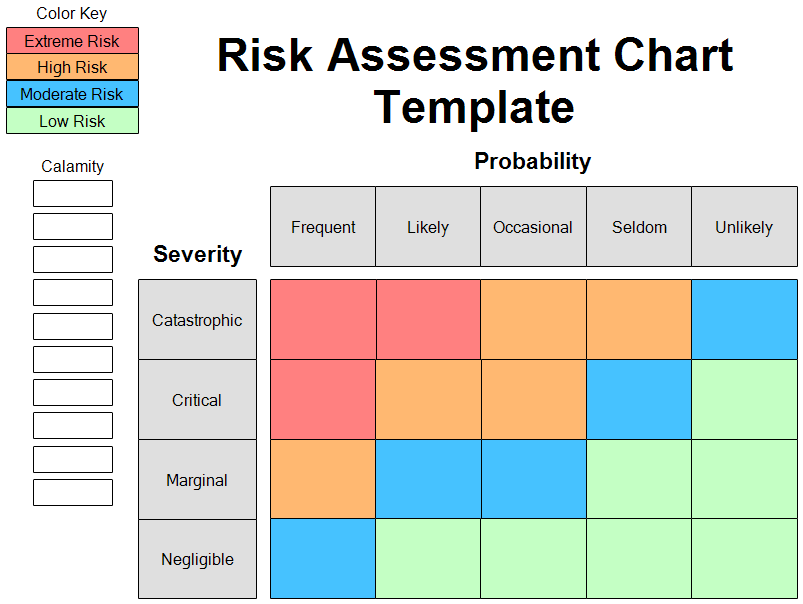 Color Key

Extreme Risk

High Risk

Moderate Risk

Low Risk

Risk Assessment Chart Template

Calamity

Probability

Severity

| | Frequent | Likely | Occasional | Seldom | Unlikely |
|---|---|---|---|---|---|
| Catastrophic | | | | | |
| Critical | | | | | |
| Marginal | | | | | |
| Negligible | | | | | |